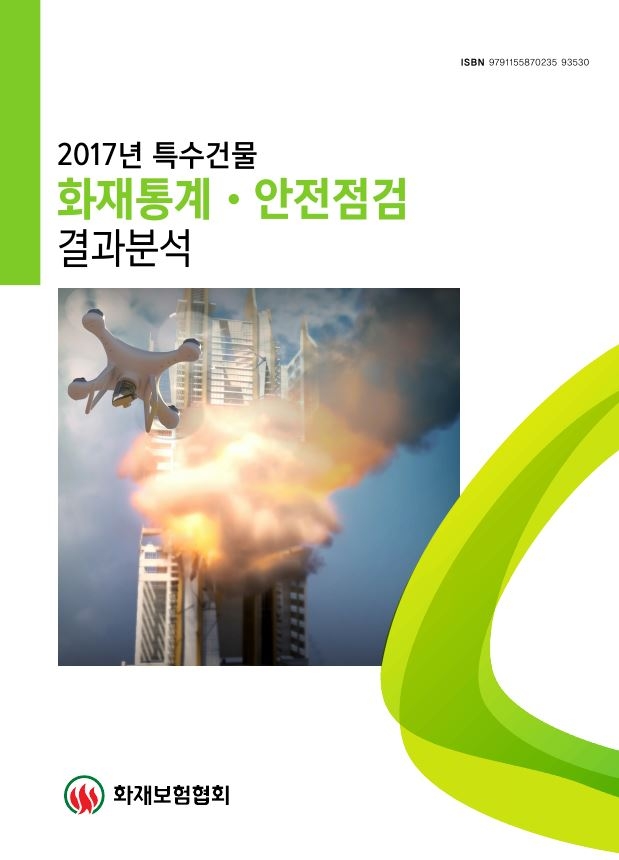 ISBN 9791155870235 93530

2017년 특수건물

화재통계 · 안전점검

결과분석

화재보험협회